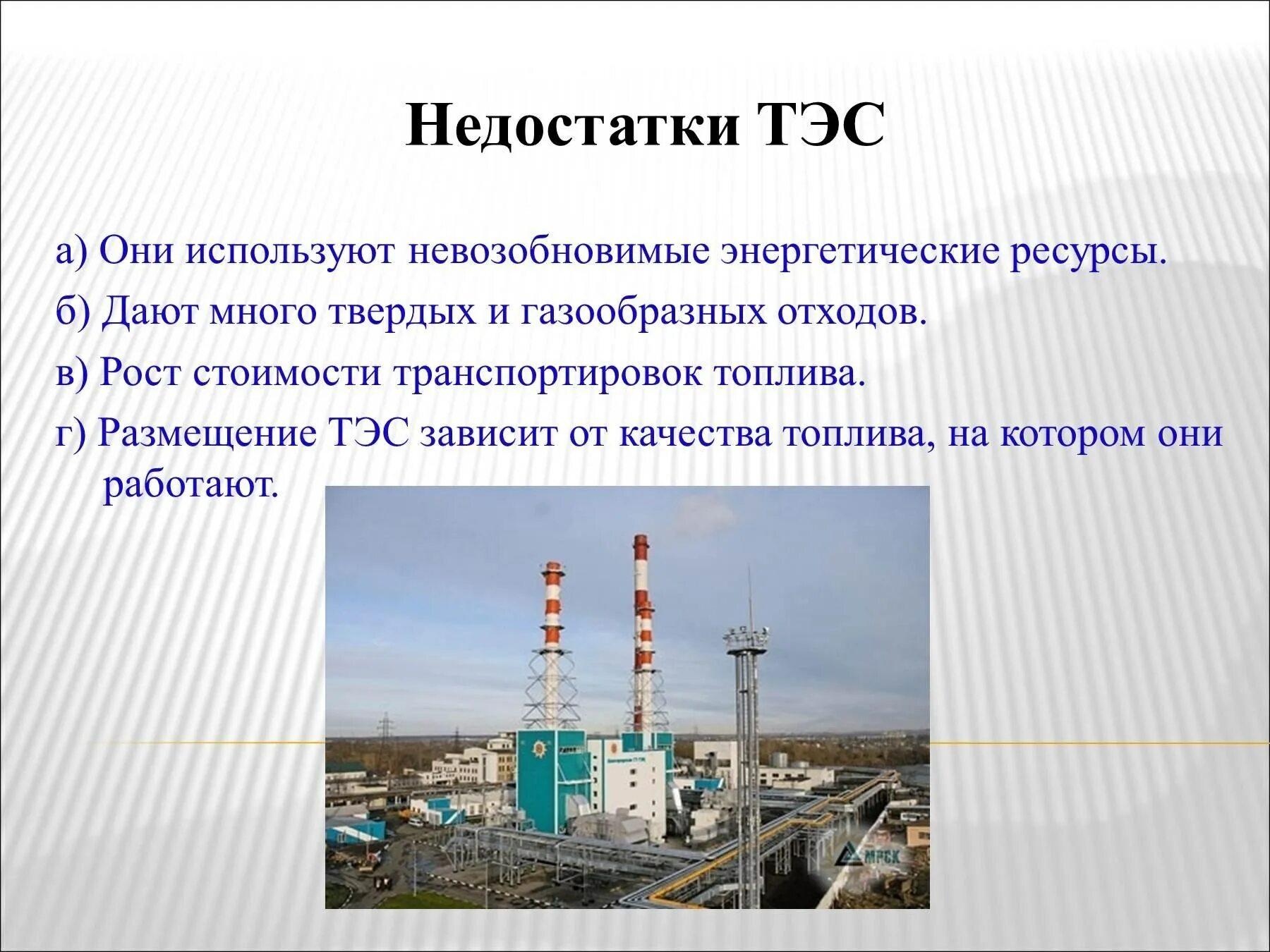 Недостатки ТЭС

а) Они используют невозобновимые энергетические ресурсы.

б) Дают много твердых и газообразных отходов.

в) Рост стоимости транспортировок топлива.

г) Размещение ТЭС зависит от качества топлива, на котором они работают.

МРСК